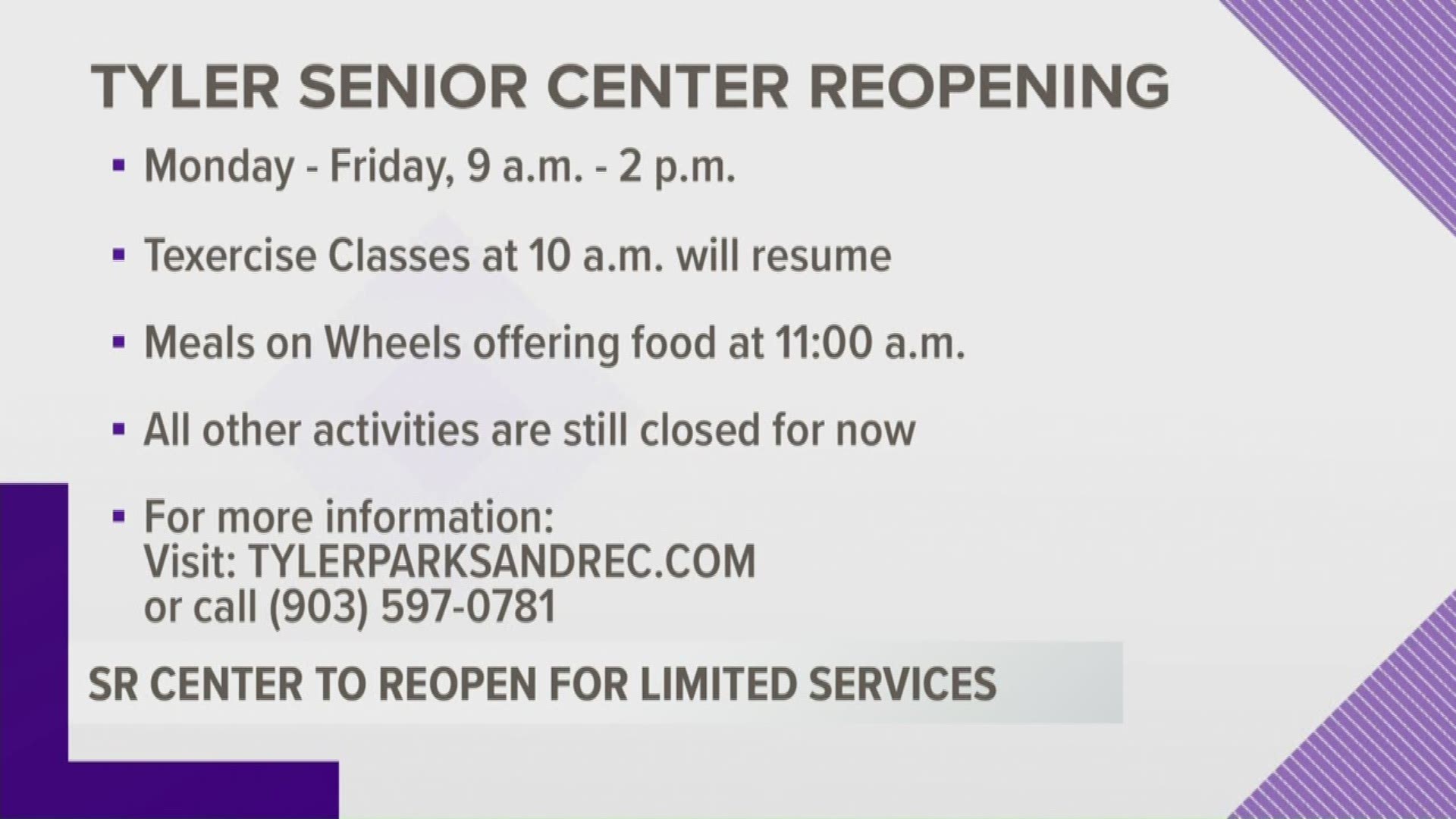 TYLER SENIOR CENTER REOPENING

- Monday - Friday, 9 a.m. - 2 p.m.

- Texercise Classes at 10 a.m. will resume

- Meals on Wheels offering food at 11:00 a.m.

- All other activities are still closed for now

- For more information:
Visit: TYLERPARKSANDREC.COM
or call (903) 597-0781

SR CENTER TO REOPEN FOR LIMITED SERVICES